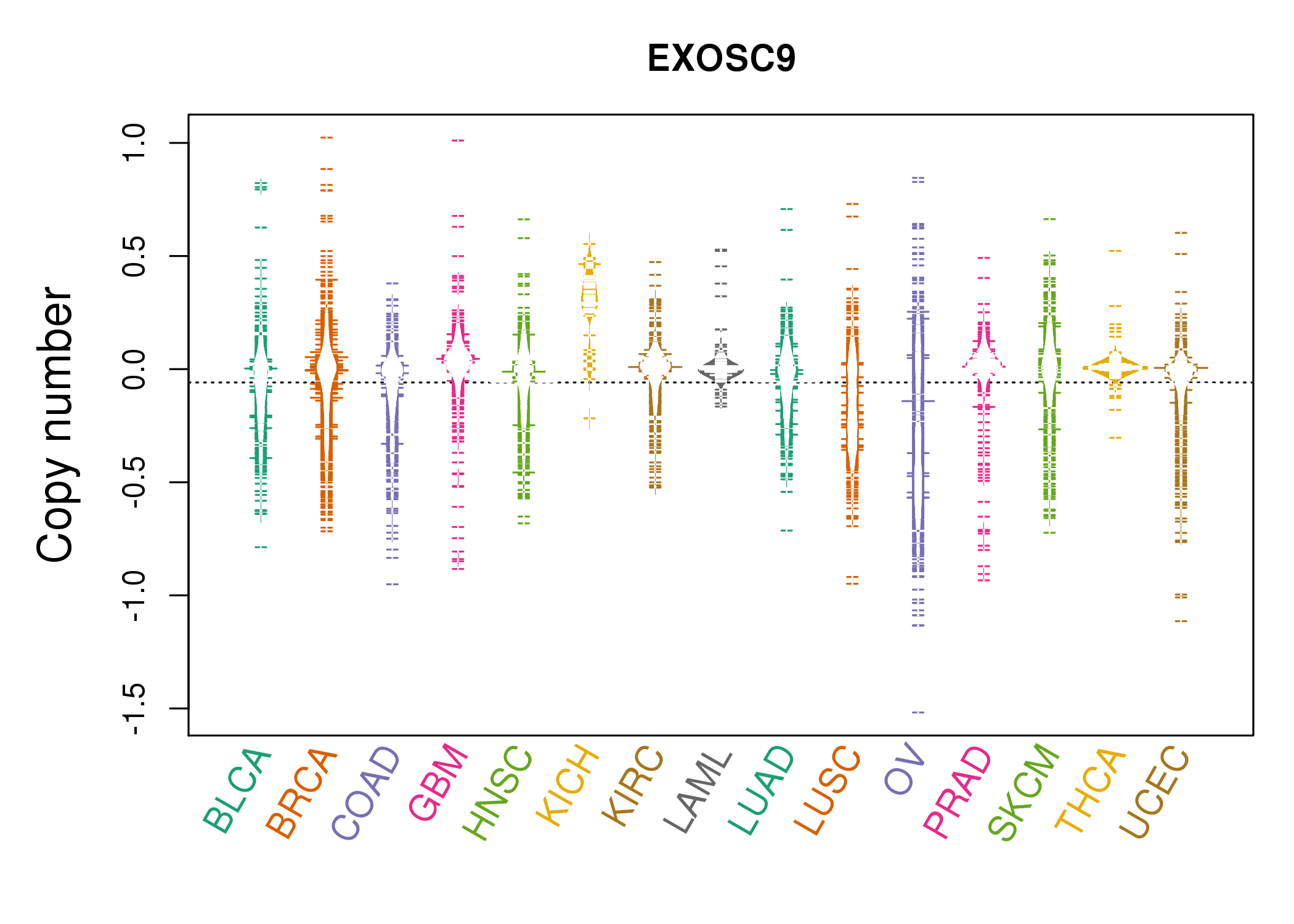 EXOSC9

Copy number

1.0
0.5
0.0
-0.5
-1.0
-1.5

BLCA
BRCA
COAD
GBM
HNSC
KICH
KIRC
LAML
LUAD
LUSC
OV
PRAD
SKCM
THCA
UCEC